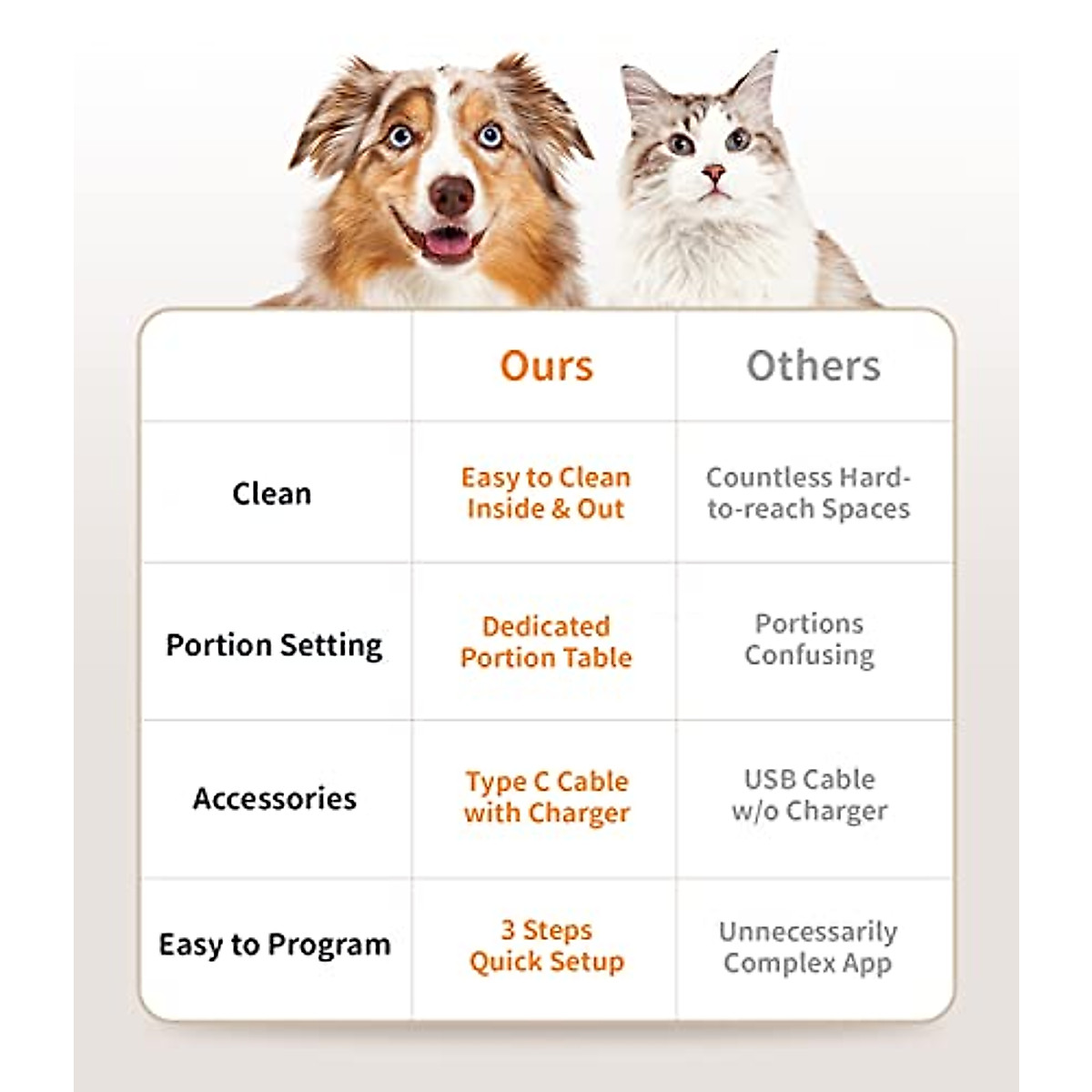 | | Ours | Others |
|---|---|---|
| Clean | Easy to Clean Inside & Out | Countless Hard-to-reach Spaces |
| Portion Setting | Dedicated Portion Table | Portions Confusing |
| Accessories | Type C Cable with Charger | USB Cable w/o Charger |
| Easy to Program | 3 Steps Quick Setup | Unnecessarily Complex App |